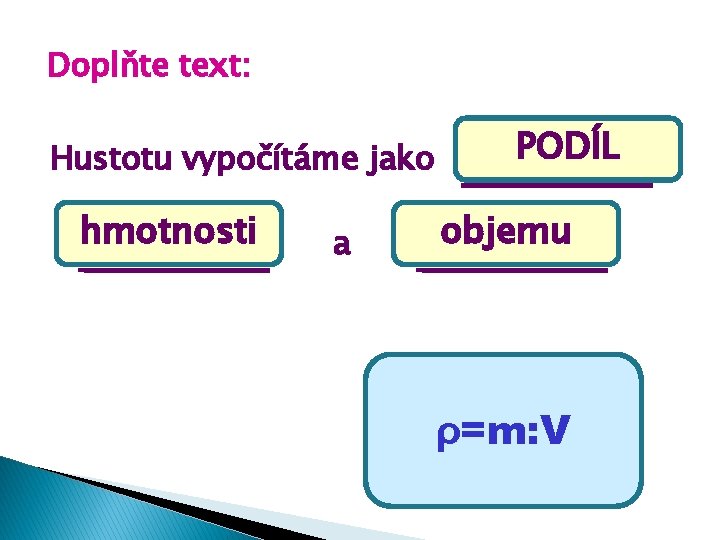 Doplňte text:

Hustotu vypočítáme jako PODÍL

hmotnosti a objemu

$\rho=m:V$